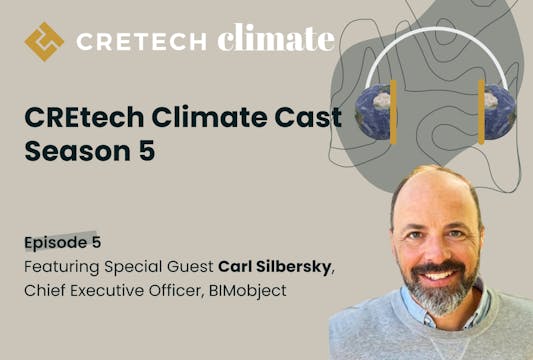 CRETECH climate

CREtech Climate Cast Season 5

Episode 5
Featuring Special Guest Carl Silbersky, Chief Executive Officer, BIMobject